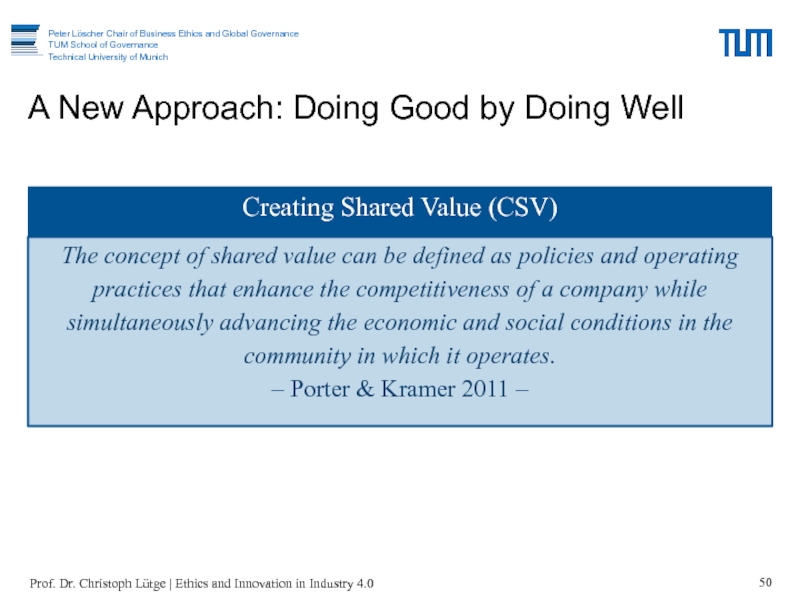 Peter Löscher Chair of Business Ethics and Global Governance
TUM School of Governance
Technical University of Munich

TUM

A New Approach: Doing Good by Doing Well

Creating Shared Value (CSV)

The concept of shared value can be defined as policies and operating practices that enhance the competitiveness of a company while simultaneously advancing the economic and social conditions in the community in which it operates.
– Porter & Kramer 2011 –

Prof. Dr. Christoph Lütge | Ethics and Innovation in Industry 4.0

50